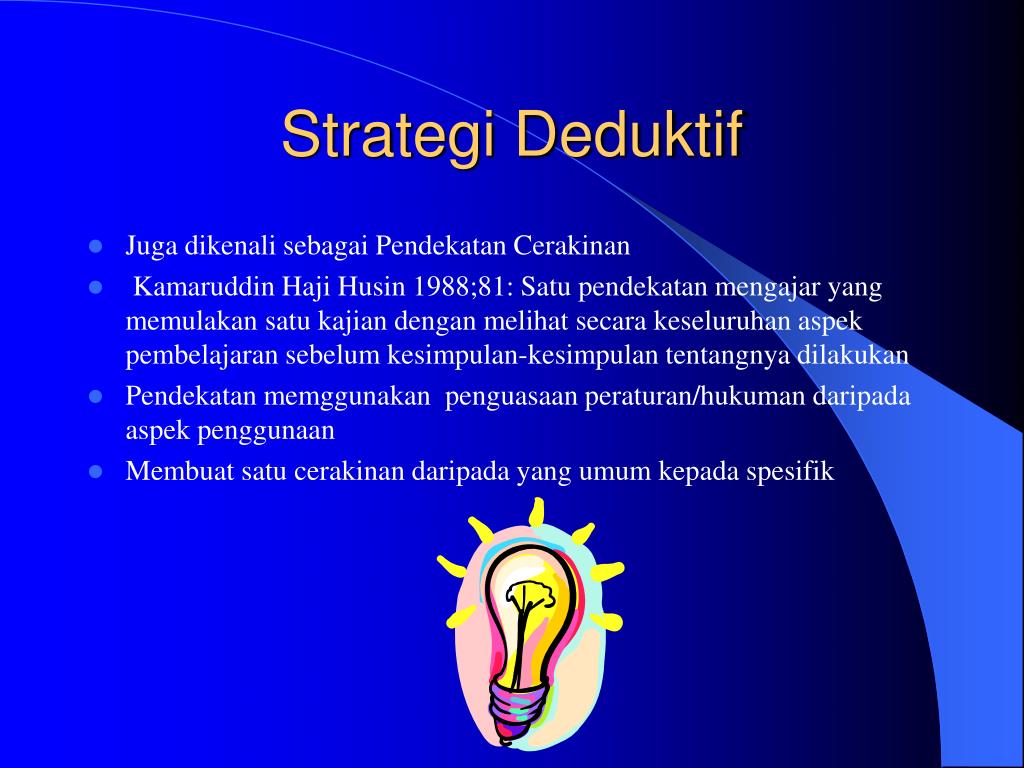 Strategi Deduktif

- Juga dikenali sebagai Pendekatan Cerakinan
- Kamaruddin Haji Husin 1988;81: Satu pendekatan mengajar yang memulakan satu kajian dengan melihat secara keseluruhan aspek pembelajaran sebelum kesimpulan-kesimpulan tentangnya dilakukan
- Pendekatan memggunakan penguasaan peraturan/hukuman daripada aspek penggunaan
- Membuat satu cerakinan daripada yang umum kepada spesifik